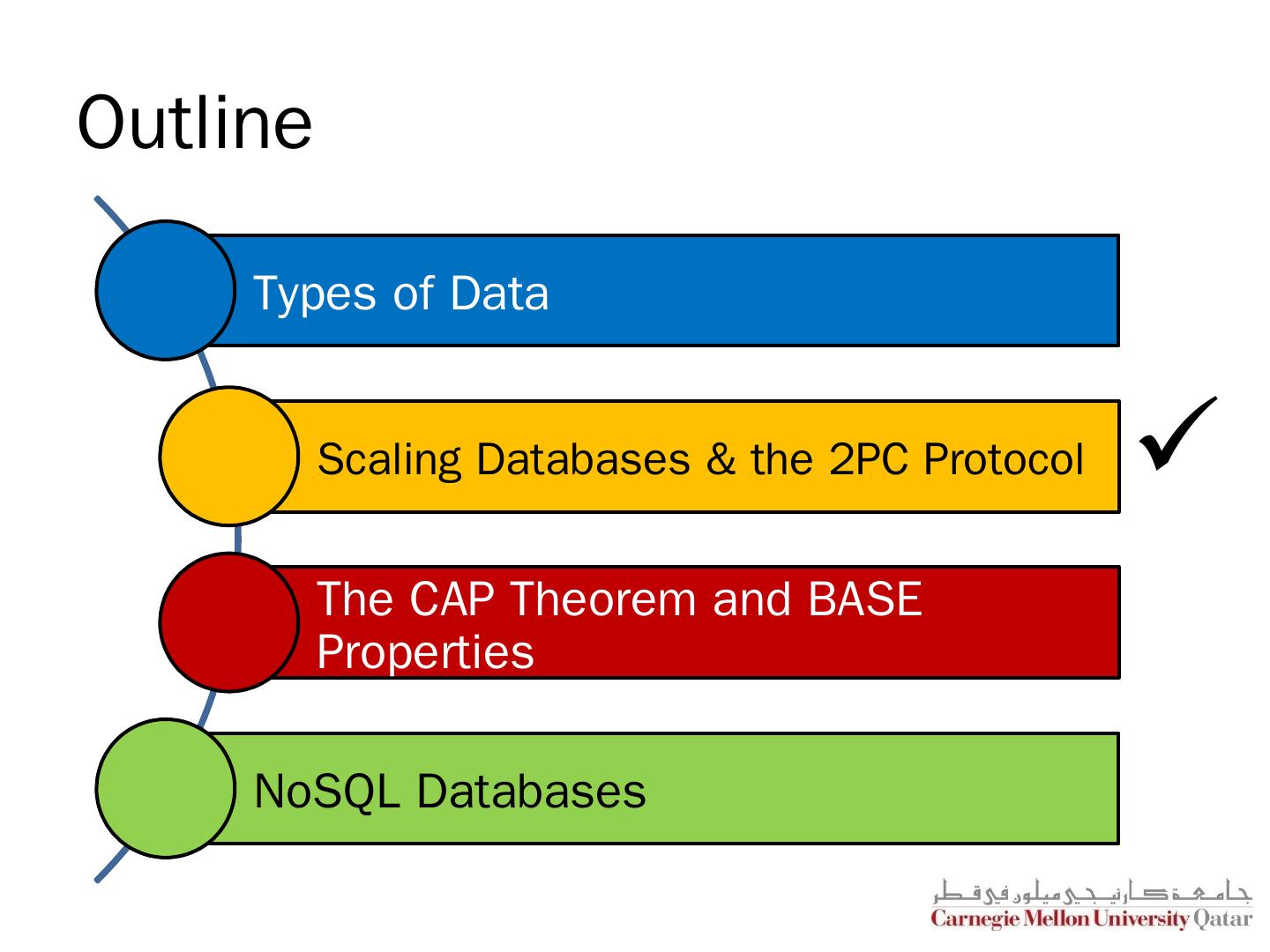 Outline

Types of Data

Scaling Databases & the 2PC Protocol

✓

The CAP Theorem and BASE Properties

NoSQL Databases

جامعة كارنيجي ميلون في قطر
Carnegie Mellon University Qatar